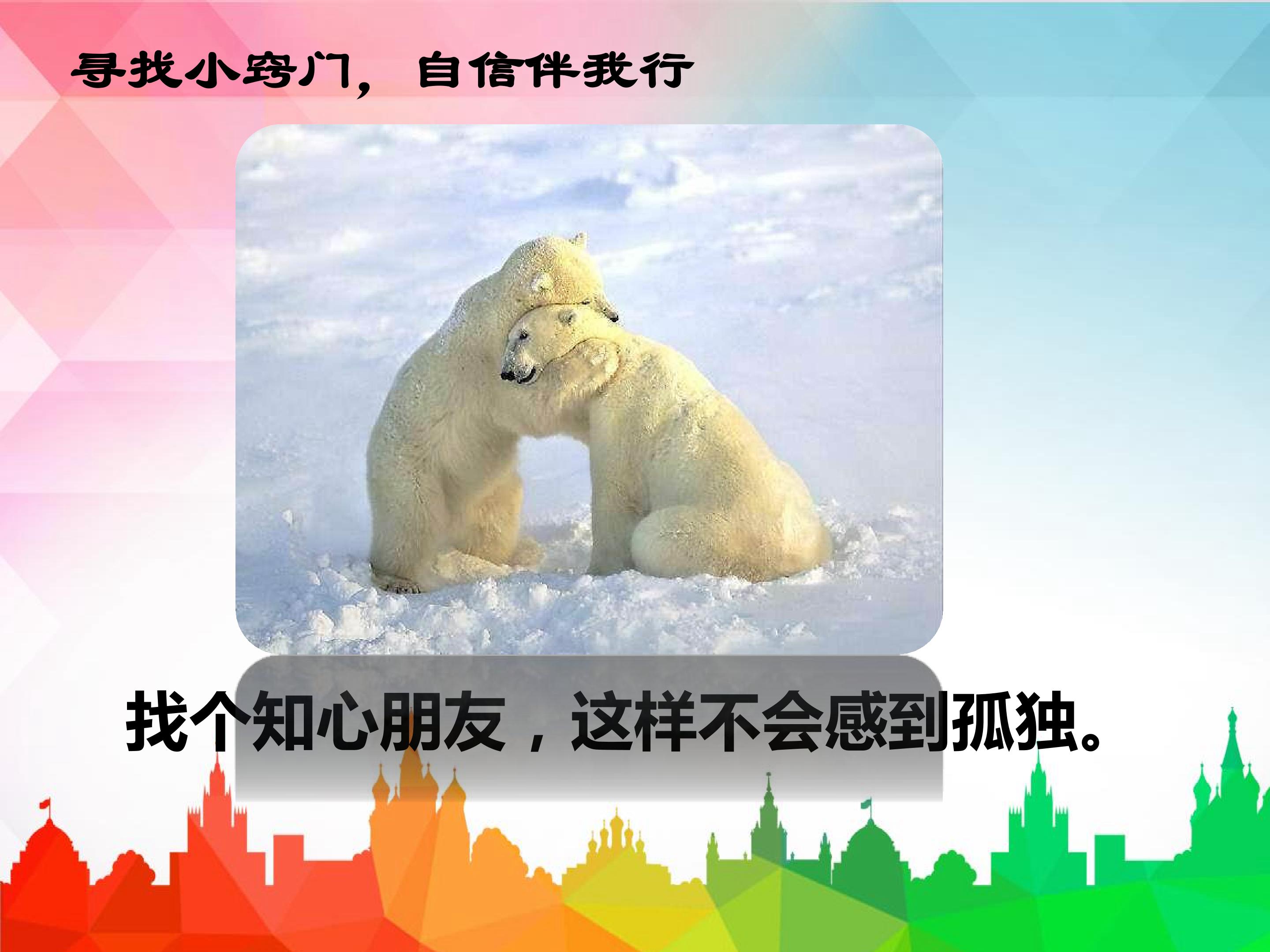 寻找小窍门，自信伴我行

找个知心朋友，这样不会感到孤独。